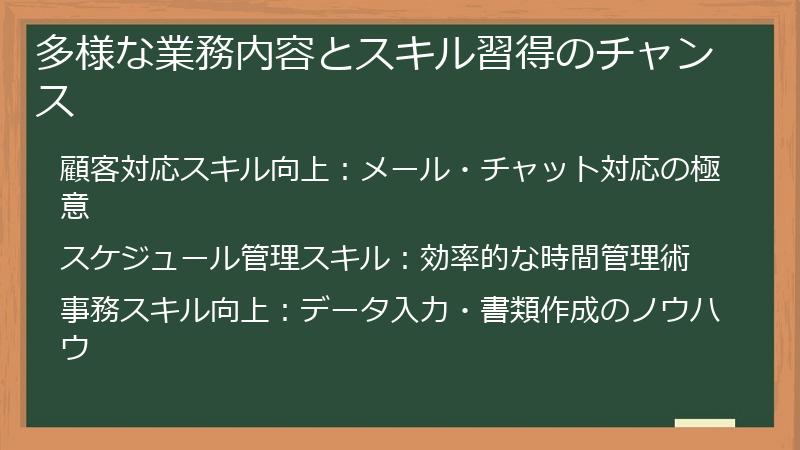 多様な業務内容とスキル習得のチャンス

顧客対応スキル向上：メール・チャット対応の極意

スケジュール管理スキル：効率的な時間管理術

事務スキル向上：データ入力・書類作成のノウハウ